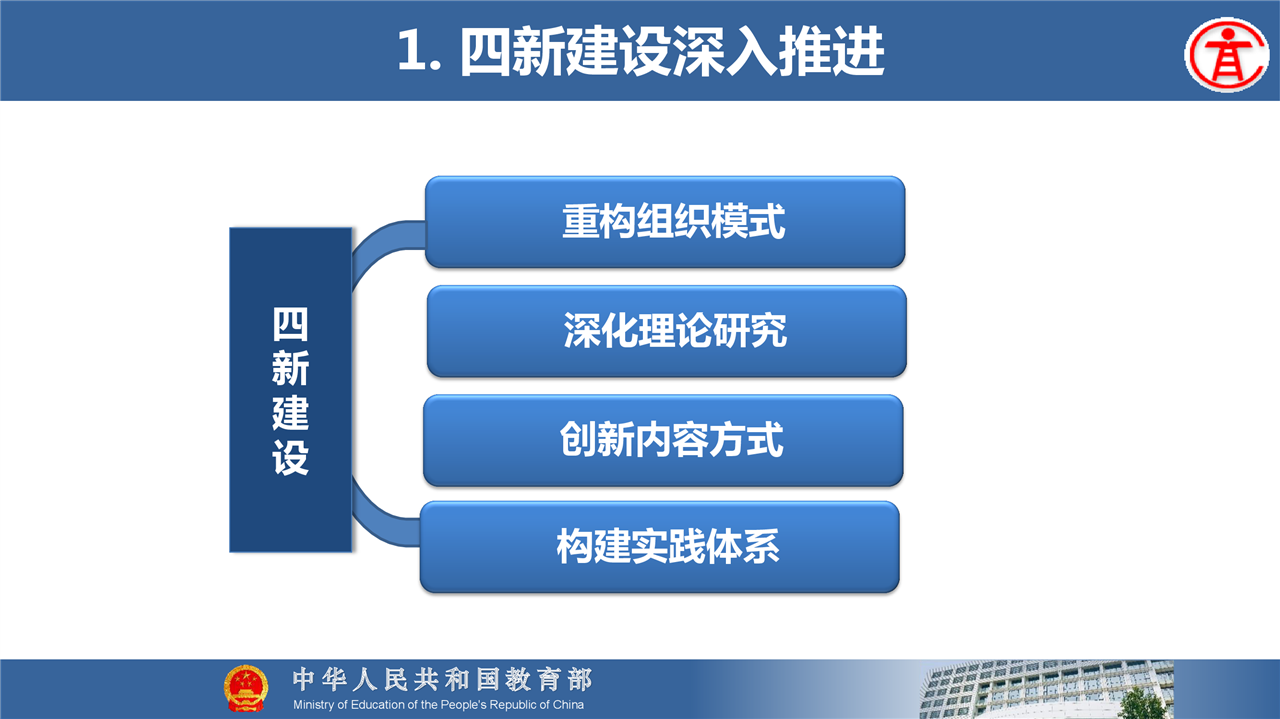 1. 四新建设深入推进

四新建设

重构组织模式

深化理论研究

创新内容方式

构建实践体系

中华人民共和国教育部
Ministry of Education of the People's Republic of China